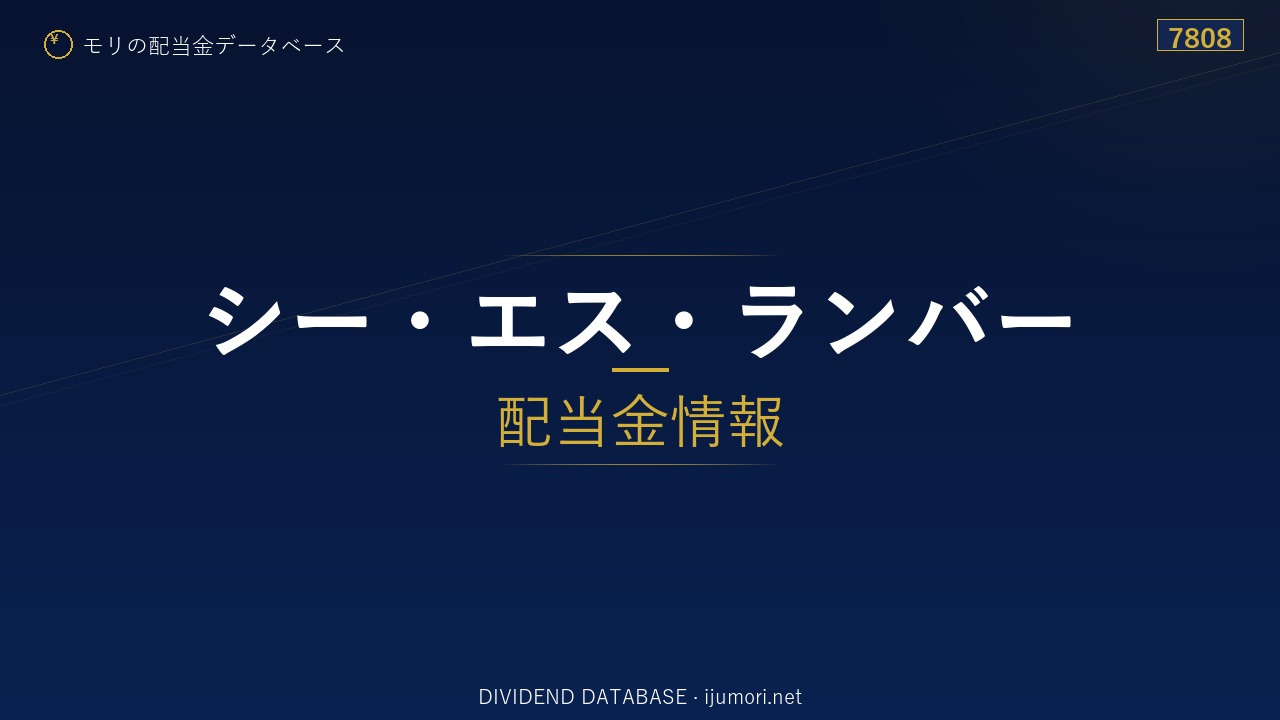 ¥ モリの配当金データベース

7808

シー・エス・ランバー

配当金情報

DIVIDEND DATABASE · ijumori.net